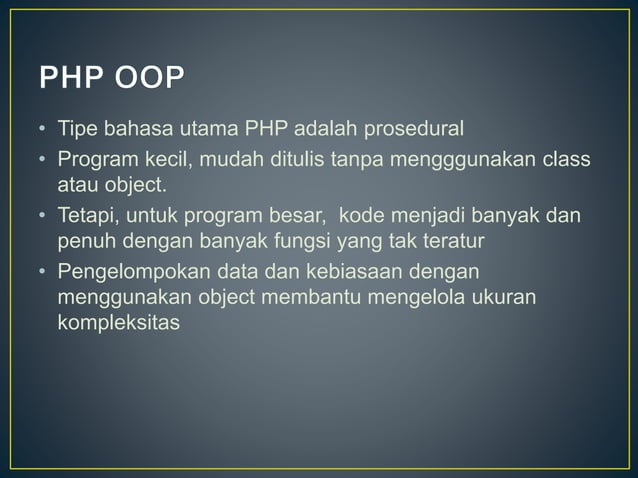 PHP OOP

• Tipe bahasa utama PHP adalah prosedural
• Program kecil, mudah ditulis tanpa mengggunakan class atau object.
• Tetapi, untuk program besar,  kode menjadi banyak dan penuh dengan banyak fungsi yang tak teratur
• Pengelompokan data dan kebiasaan dengan menggunakan object membantu mengelola ukuran kompleksitas